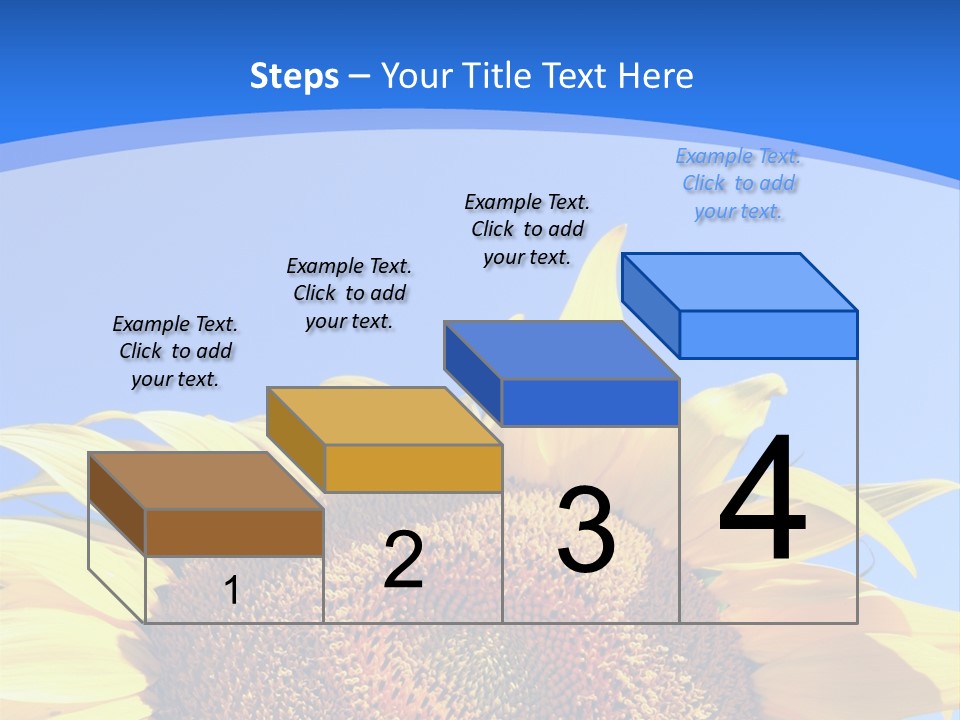 Steps – Your Title Text Here

Example Text. Click to add your text.

Example Text. Click to add your text.

Example Text. Click to add your text.

Example Text. Click to add your text.

1

2

3

4